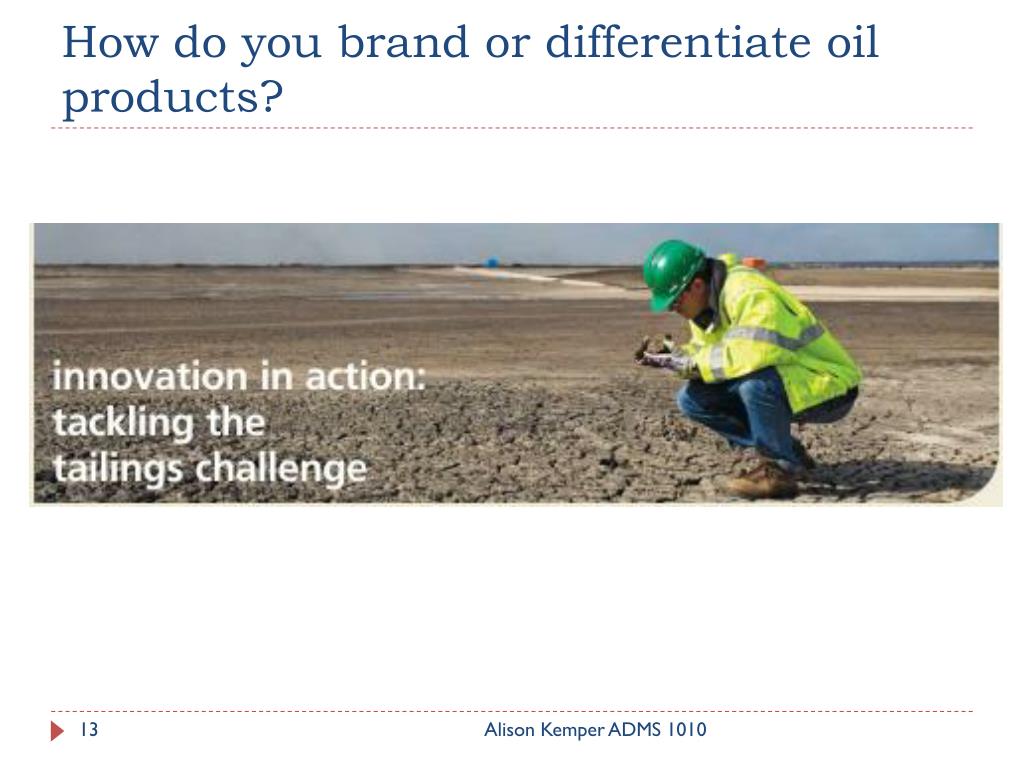 How do you brand or differentiate oil products?

innovation in action:
tackling the
tailings challenge

13

Alison Kemper ADMS 1010